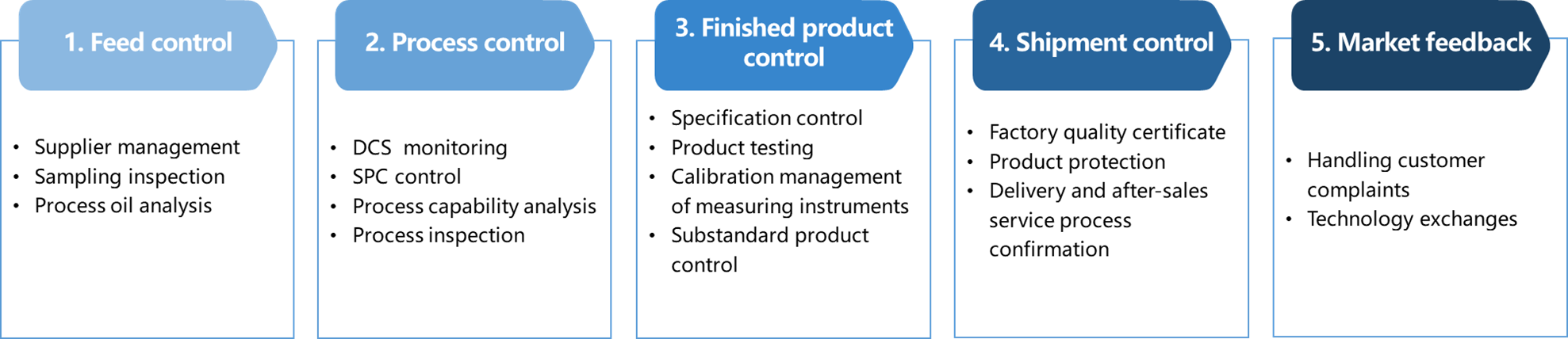 1. Feed control

• Supplier management
• Sampling inspection
• Process oil analysis

2. Process control

• DCS monitoring
• SPC control
• Process capability analysis
• Process inspection

3. Finished product control

• Specification control
• Product testing
• Calibration management of measuring instruments
• Substandard product control

4. Shipment control

• Factory quality certificate
• Product protection
• Delivery and after-sales service process confirmation

5. Market feedback

• Handling customer complaints
• Technology exchanges